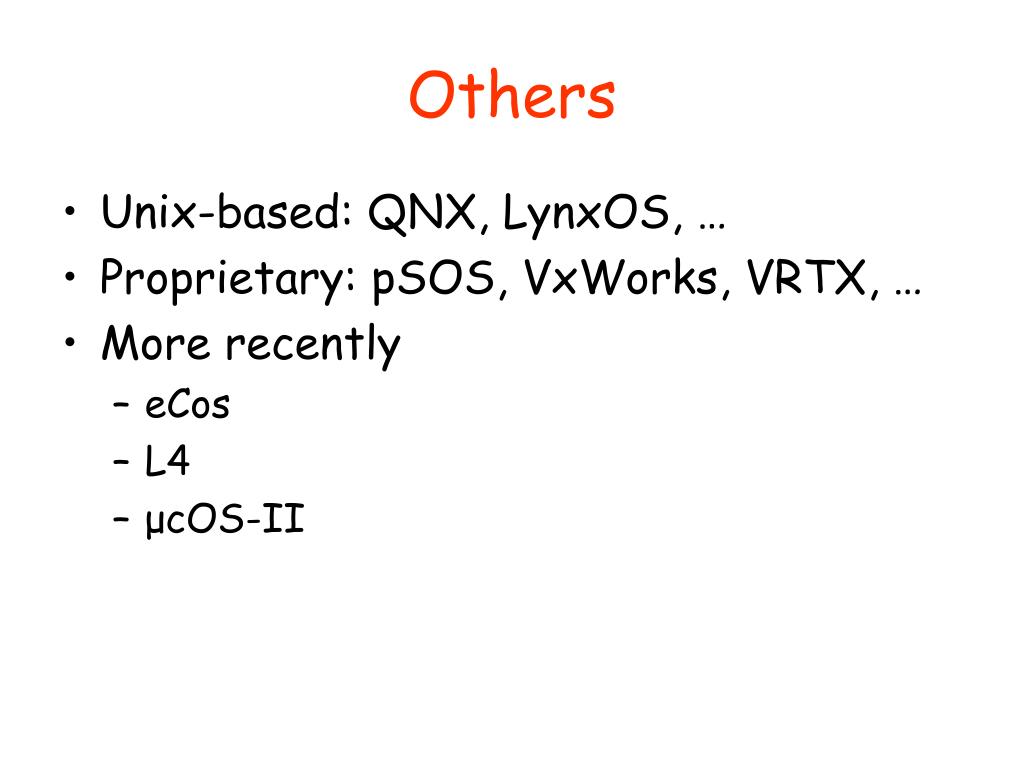 Others

• Unix-based: QNX, LynxOS, …
• Proprietary: pSOS, VxWorks, VRTX, …
• More recently
– eCos
– L4
– µcOS-II